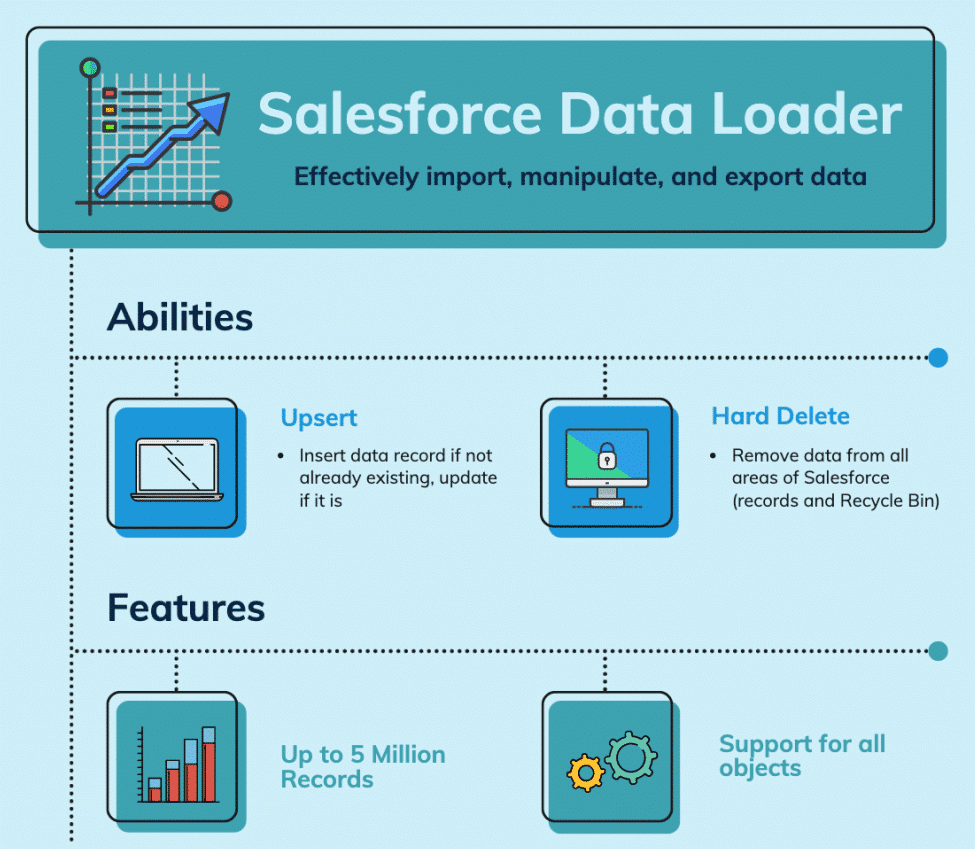 Salesforce Data Loader

Effectively import, manipulate, and export data

Abilities

Upsert

• Insert data record if not already existing, update if it is

Hard Delete

• Remove data from all areas of Salesforce (records and Recycle Bin)

Features

Up to 5 Million Records

Support for all objects